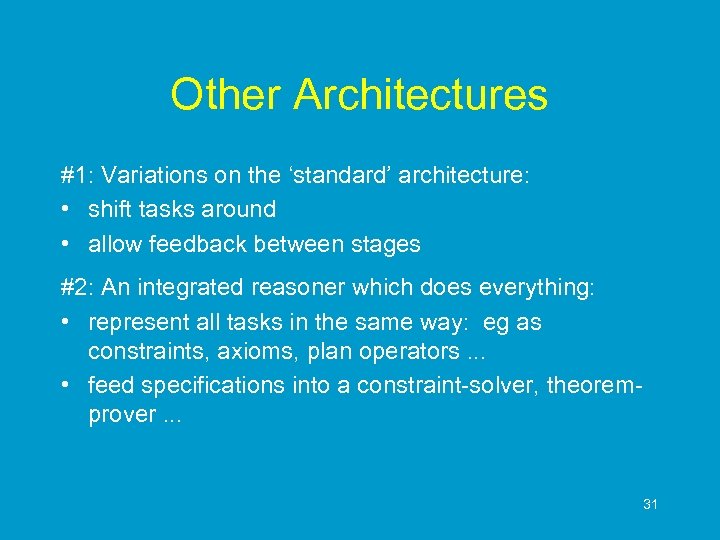 Other Architectures

#1: Variations on the ‘standard’ architecture:
• shift tasks around
• allow feedback between stages

#2: An integrated reasoner which does everything:
• represent all tasks in the same way: eg as constraints, axioms, plan operators ...
• feed specifications into a constraint-solver, theorem-prover ...

31